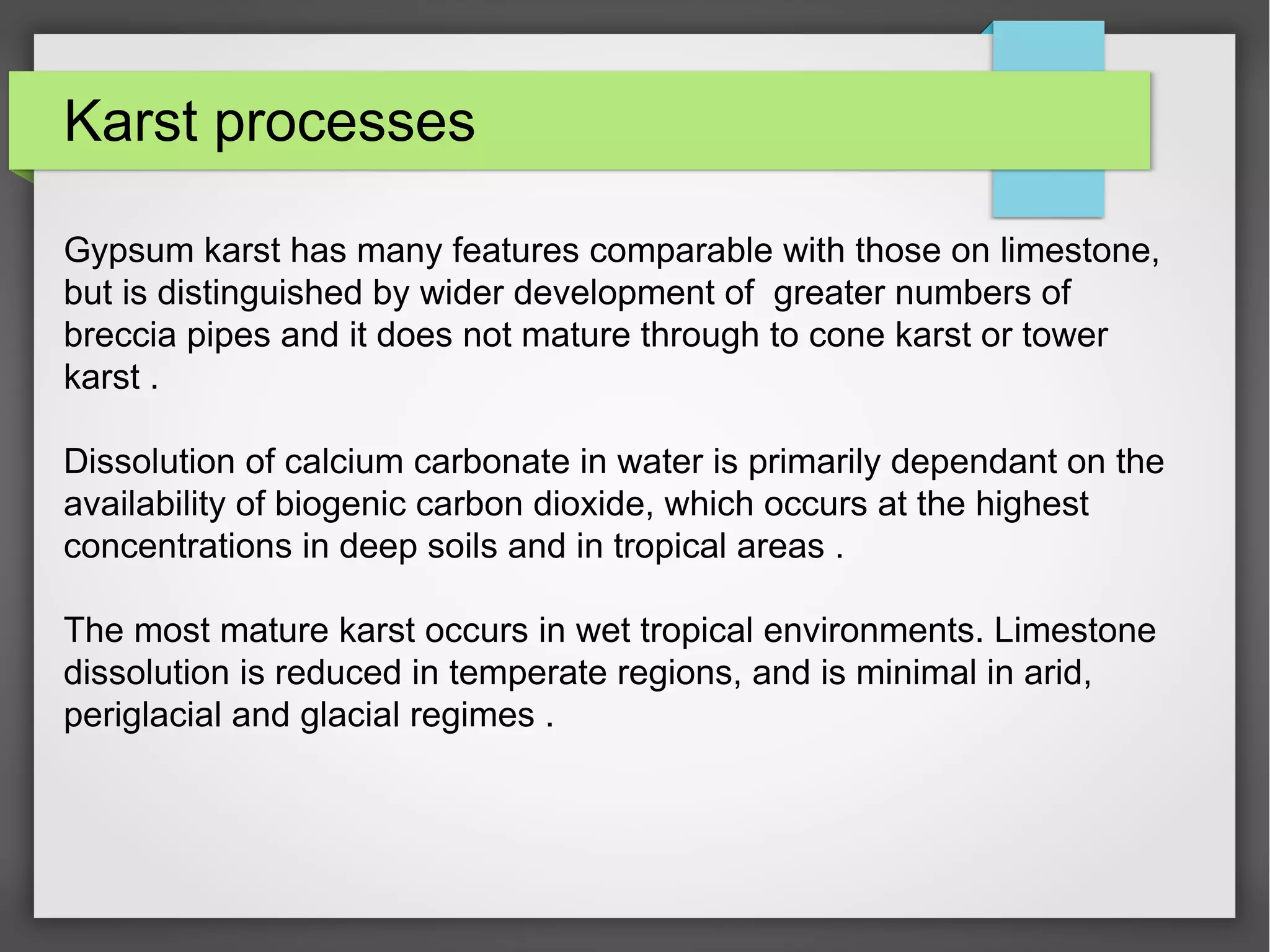 Karst processes

Gypsum karst has many features comparable with those on limestone, but is distinguished by wider development of  greater numbers of breccia pipes and it does not mature through to cone karst or tower karst .

Dissolution of calcium carbonate in water is primarily dependant on the availability of biogenic carbon dioxide, which occurs at the highest concentrations in deep soils and in tropical areas .

The most mature karst occurs in wet tropical environments. Limestone dissolution is reduced in temperate regions, and is minimal in arid, periglacial and glacial regimes .